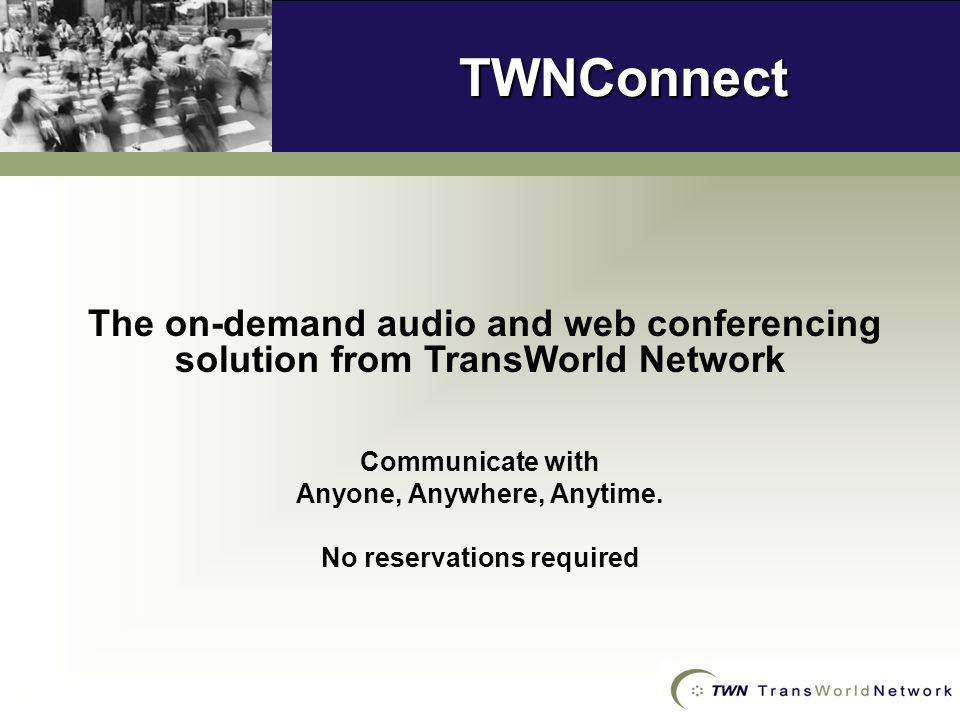 TWNConnect

The on-demand audio and web conferencing solution from TransWorld Network

Communicate with
Anyone, Anywhere, Anytime.

No reservations required

TWN TransWorldNetwork